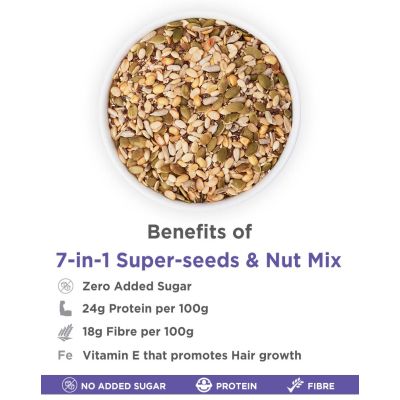 Benefits of
7-in-1 Super-seeds & Nut Mix

Zero Added Sugar

24g Protein per 100g

18g Fibre per 100g

Fe Vitamin E that promotes Hair growth

NO ADDED SUGAR PROTEIN FIBRE